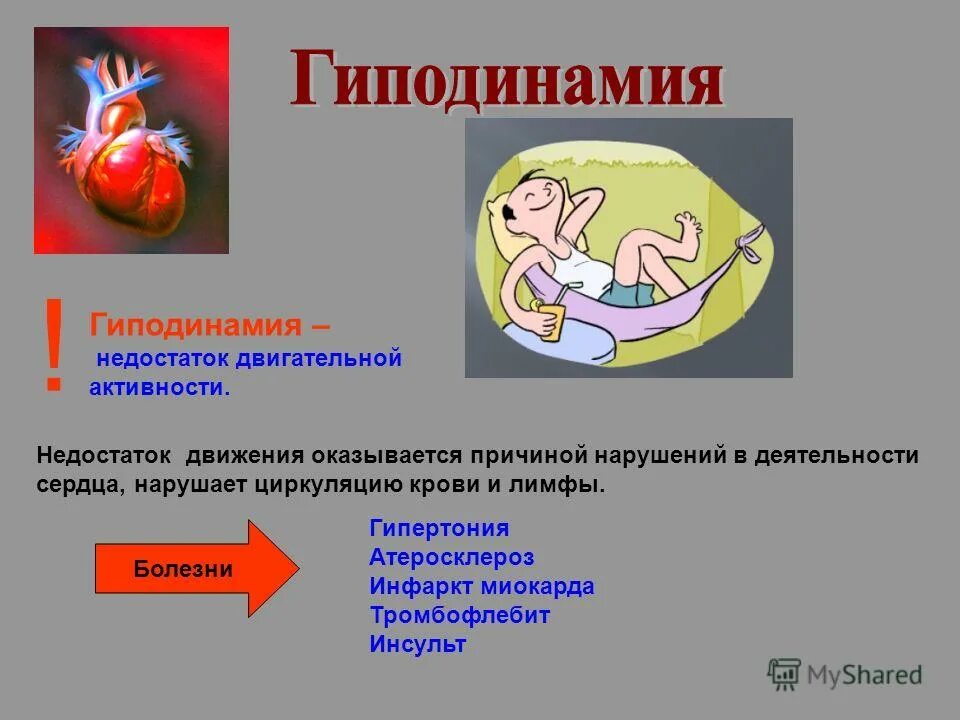 Гиподинамия

!

Гиподинамия –
недостаток двигательной активности.

Недостаток движения оказывается причиной нарушений в деятельности сердца, нарушает циркуляцию крови и лимфы.

Болезни

Гипертония
Атеросклероз
Инфаркт миокарда
Тромбофлебит
Инсульт

MyShared